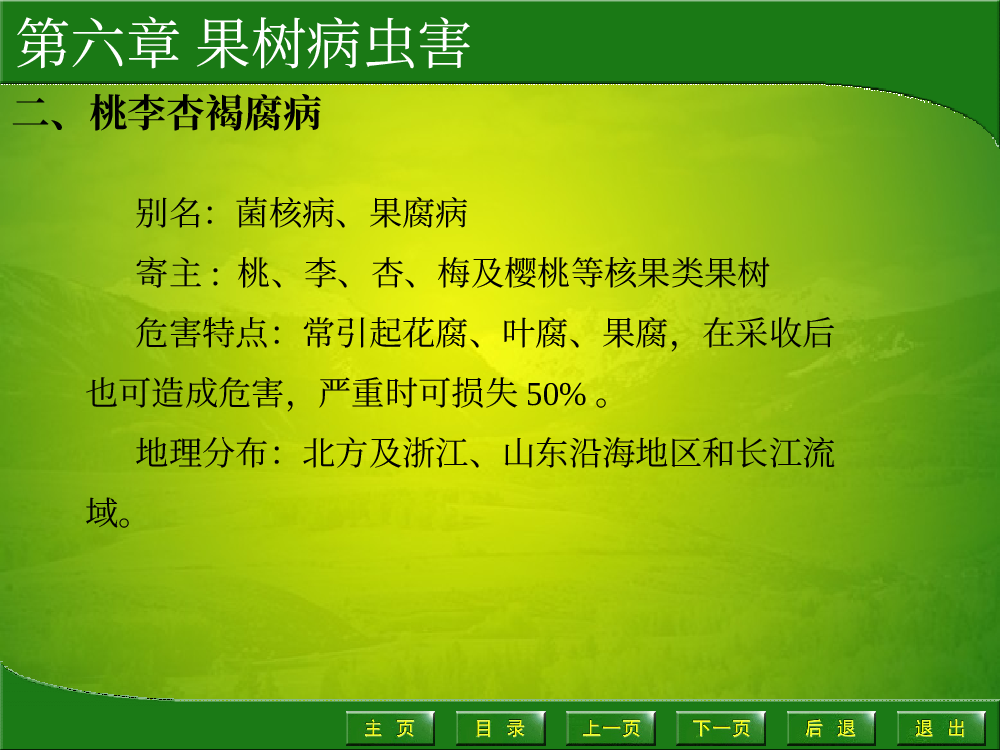 第六章 果树病虫害

二、桃李杏褐腐病

别名：菌核病、果腐病

寄主：桃、李、杏、梅及樱桃等核果类果树

危害特点：常引起花腐、叶腐、果腐，在采收后也可造成危害，严重时可损失 50% 。

地理分布：北方及浙江、山东沿海地区和长江流域。

主 页 目 录 上一页 下一页 后 退 退 出